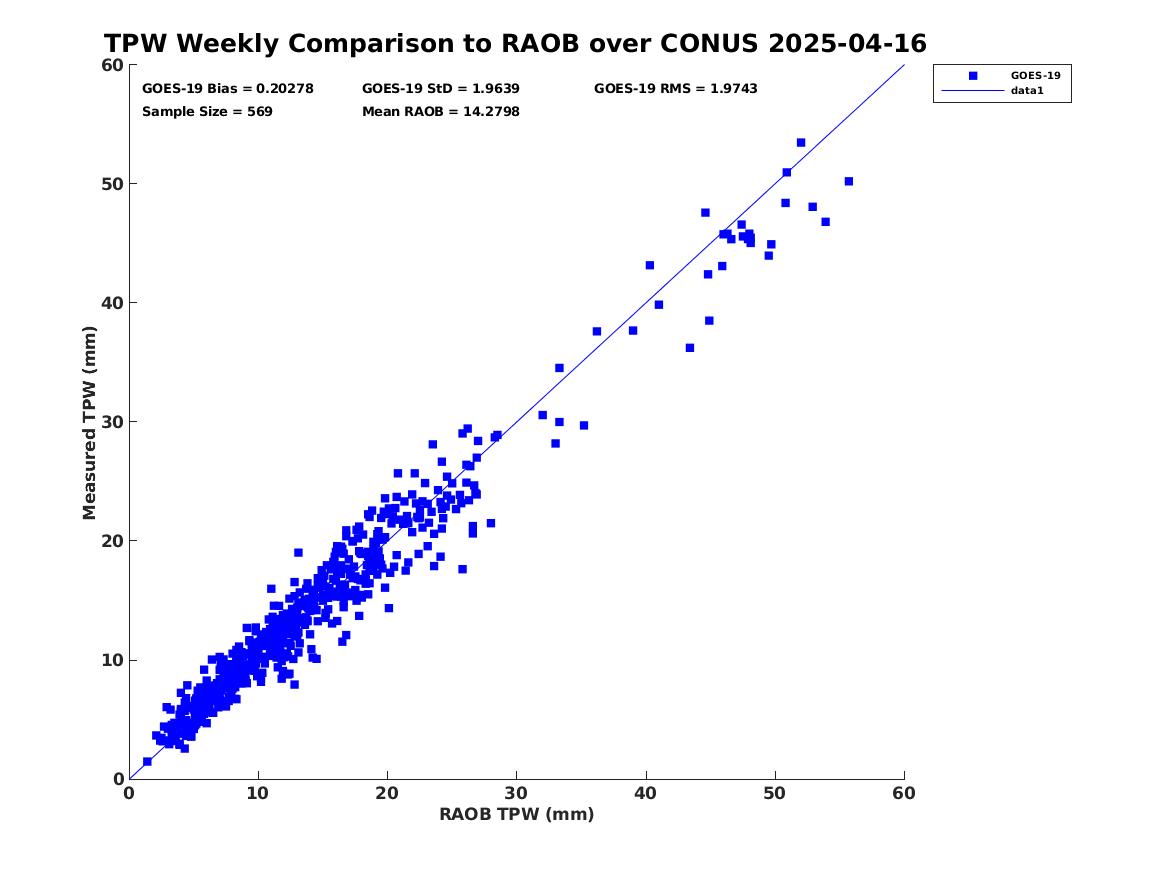 TPW Weekly Comparison to RAOB over CONUS 2025-04-16

GOES-19 Bias = 0.20278
GOES-19 StD = 1.9639
GOES-19 RMS = 1.9743
Sample Size = 569
Mean RAOB = 14.2798

GOES-19
data1

Measured TPW (mm)

60
50
40
30
20
10
0

0
10
20
30
40
50
60

RAOB TPW (mm)